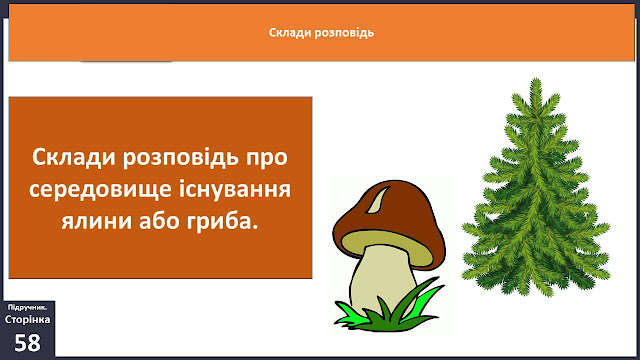 Склади розповідь

Склади розповідь про середовище існування ялини або гриба.

Підручник.
Сторінка
58